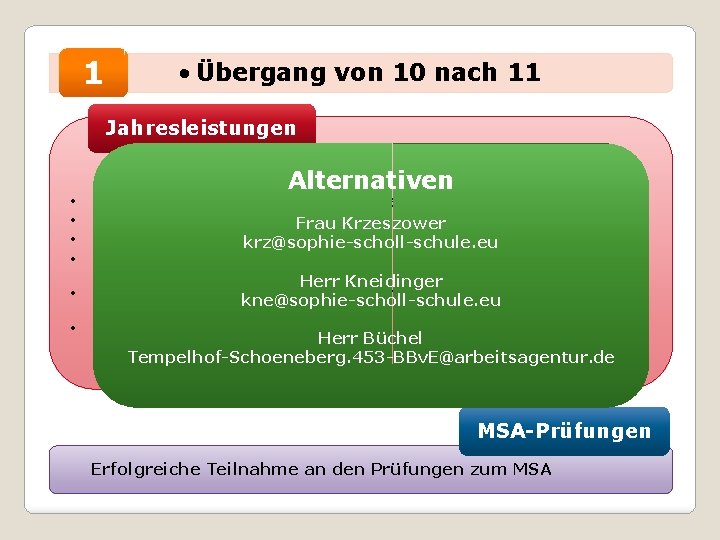 1

• Übergang von 10 nach 11

Jahresleistungen

Alternativen

Frau Krzeszower
krz@sophie-scholl-schule.eu

Herr Kneidinger
kne@sophie-scholl-schule.eu

Herr Büchel
Tempelhof-Schoeneberg.453-BBvE@arbeitsagentur.de

MSA-Prüfungen

Erfolgreiche Teilnahme an den Prüfungen zum MSA